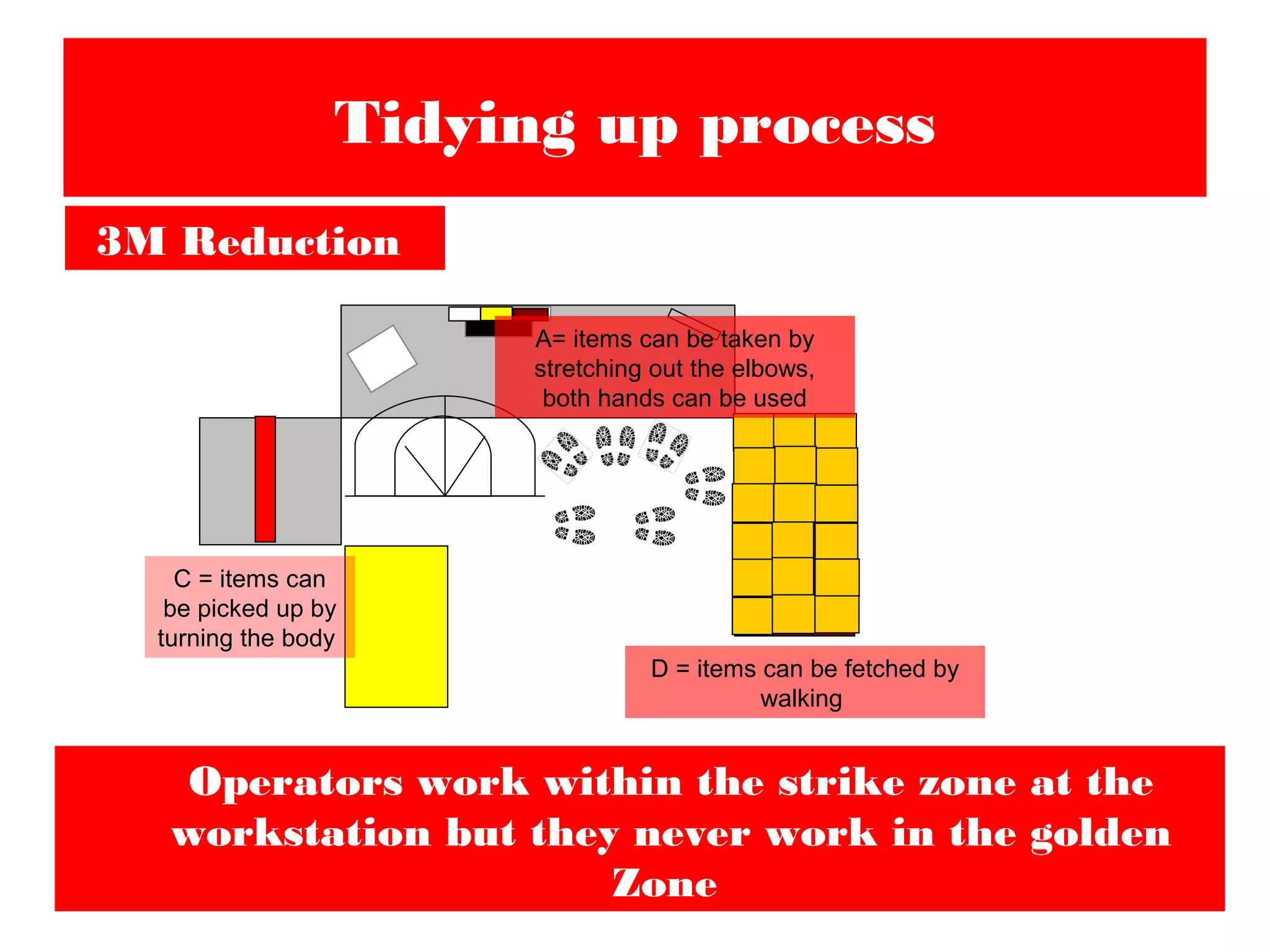 Tidying up process

3M Reduction

A= items can be taken by stretching out the elbows, both hands can be used

C = items can be picked up by turning the body

D = items can be fetched by walking

Operators work within the strike zone at the workstation but they never work in the golden Zone